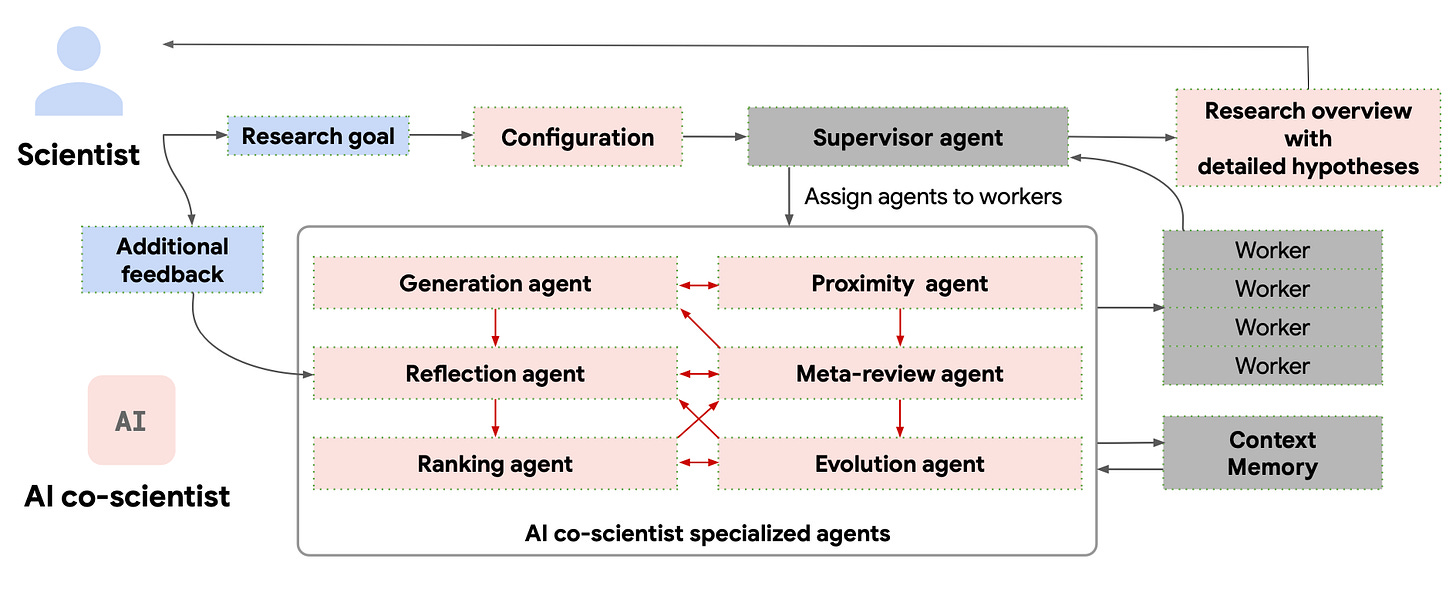 Scientist

Research goal

Configuration

Supervisor agent

Research overview with detailed hypotheses

Assign agents to workers

Additional feedback

Generation agent

Proximity agent

Reflection agent

Meta-review agent

Ranking agent

Evolution agent

AI co-scientist specialized agents

Worker
Worker
Worker
Worker

Context Memory

AI

AI co-scientist